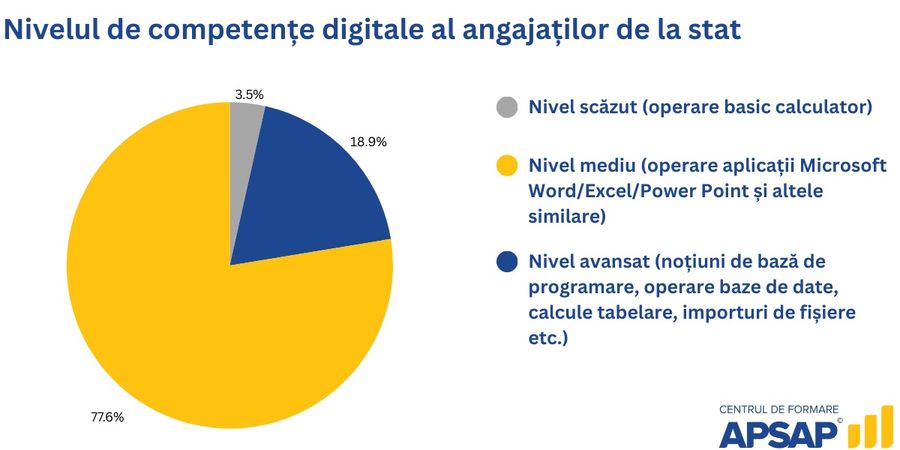 Nivelul de competențe digitale al angajaților de la stat

3.5%

18.9%

77.6%

Nivel scăzut (operare basic calculator)

Nivel mediu (operare aplicații Microsoft Word/Excel/Power Point și altele similare)

Nivel avansat (noțiuni de bază de programare, operare baze de date, calcule tabelare, importuri de fișiere etc.)

CENTRUL DE FORMARE
APSAP©